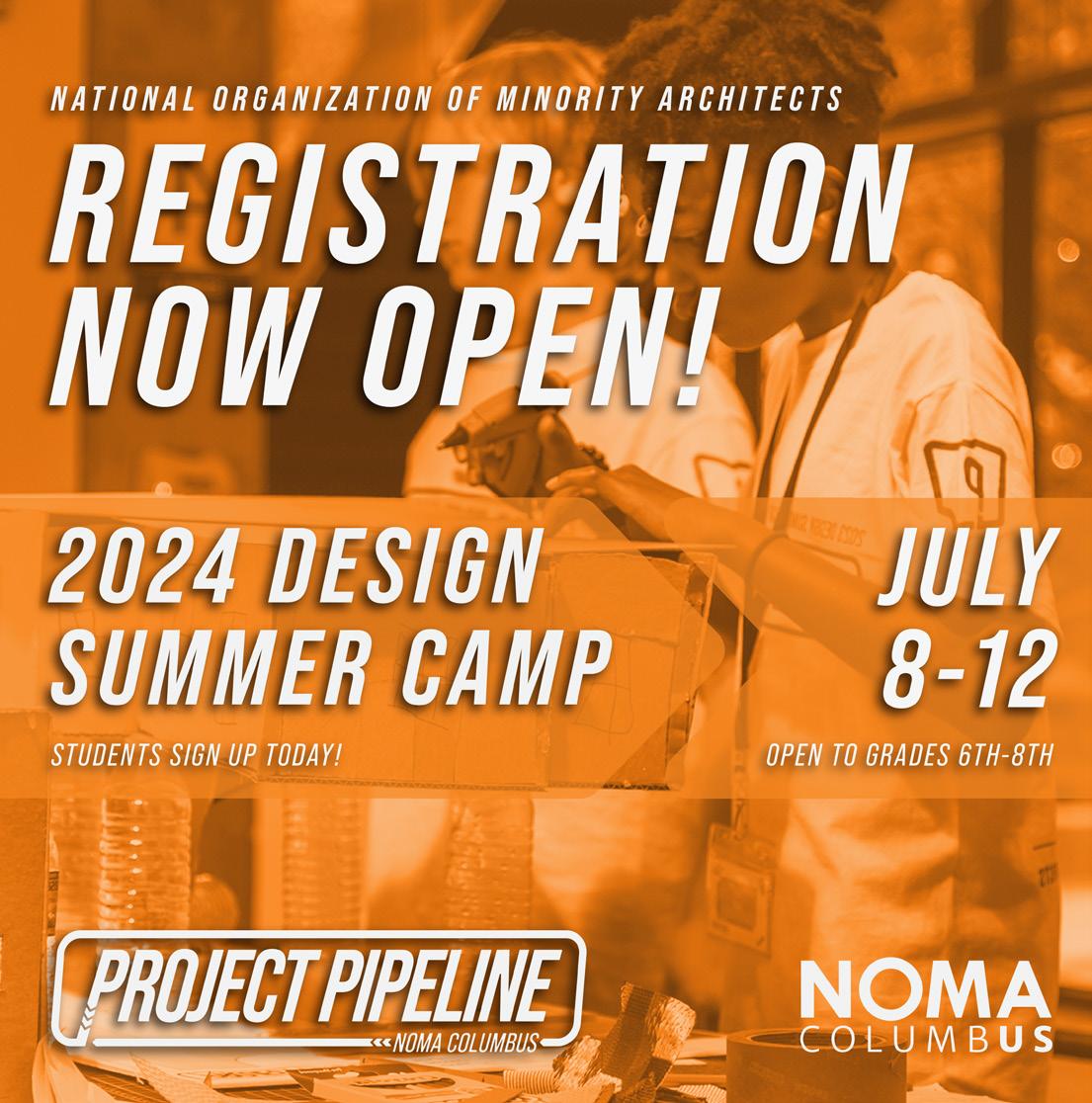 NATIONAL ORGANIZATION OF MINORITY ARCHITECTS

REGISTRATION NOW OPEN!

2024 DESIGN SUMMER CAMP

STUDENTS SIGN UP TODAY!

JULY 8-12

OPEN TO GRADES 6TH-8TH

PROJECT PIPELINE
NOMA COLUMBUS

NOMA
COLUMBUS